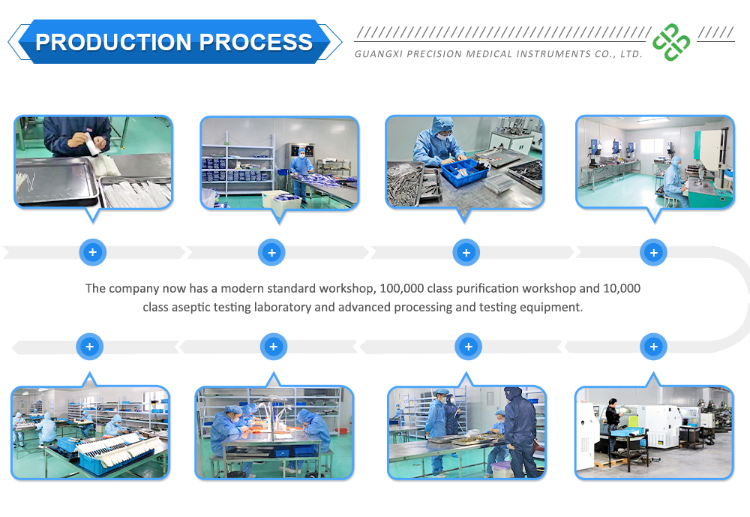 PRODUCTION PROCESS

GUANGXI PRECISION MEDICAL INSTRUMENTS CO., LTD.

The company now has a modern standard workshop, 100,000 class purification workshop and 10,000 class aseptic testing laboratory and advanced processing and testing equipment.